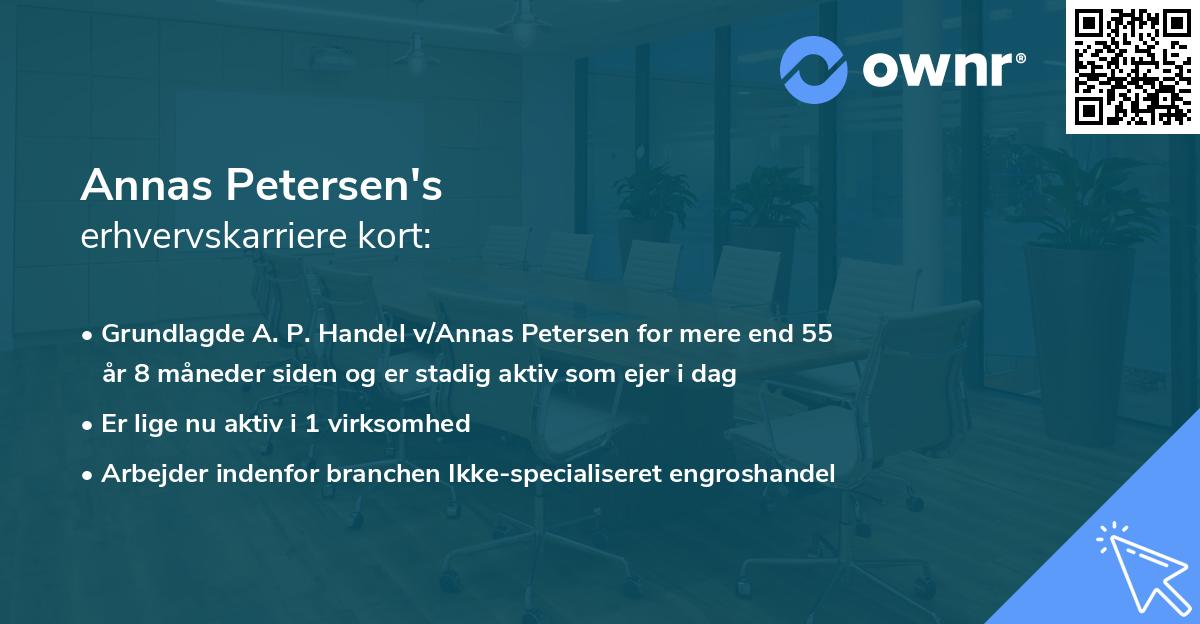 ownr®

Annas Petersen's
erhvervskarriere kort:

• Grundlagde A. P. Handel v/Annas Petersen for mere end 55 år 8 måneder siden og er stadig aktiv som ejer i dag
• Er lige nu aktiv i 1 virksomhed
• Arbejder indenfor branchen Ikke-specialiseret engroshandel